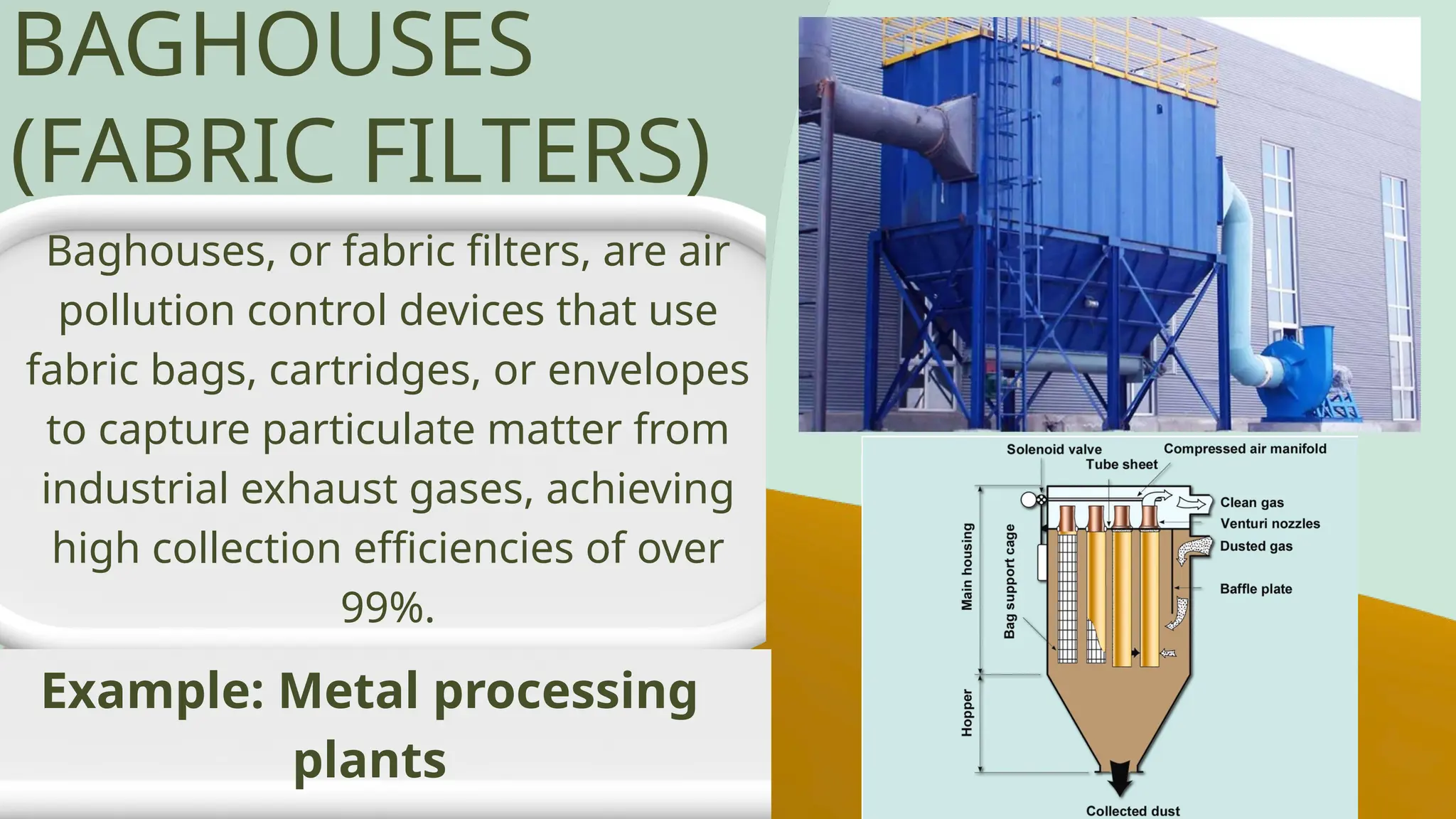 BAGHOUSES (FABRIC FILTERS)

Baghouses, or fabric filters, are air pollution control devices that use fabric bags, cartridges, or envelopes to capture particulate matter from industrial exhaust gases, achieving high collection efficiencies of over 99%.

Example: Metal processing plants

Solenoid valve
Compressed air manifold
Tube sheet
Clean gas
Venturi nozzles
Dusted gas
Baffle plate
Main housing
Bag support cage
Hopper
Collected dust